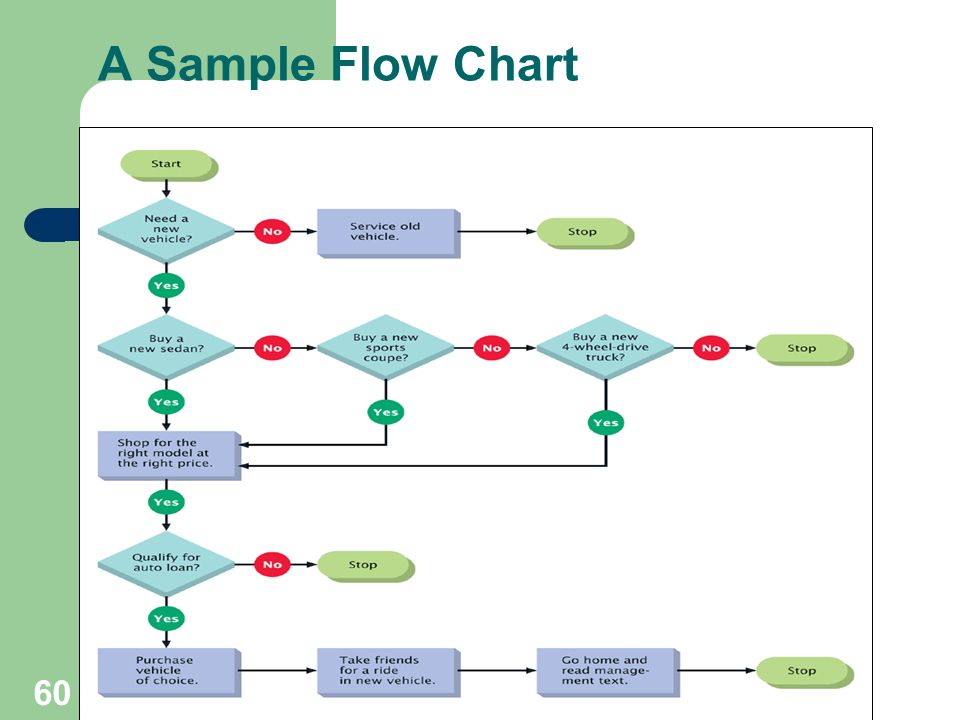 A Sample Flow Chart

Start

Need a new vehicle?

No

Service old vehicle.

Stop

Yes

Buy a new sedan?

No

Buy a new sports coupe?

No

Buy a new 4-wheel-drive truck?

No

Stop

Yes

Yes

Yes

Shop for the right model at the right price.

Yes

Qualify for auto loan?

No

Stop

Yes

Purchase vehicle of choice.

Take friends for a ride in new vehicle.

Go home and read management text.

Stop

60